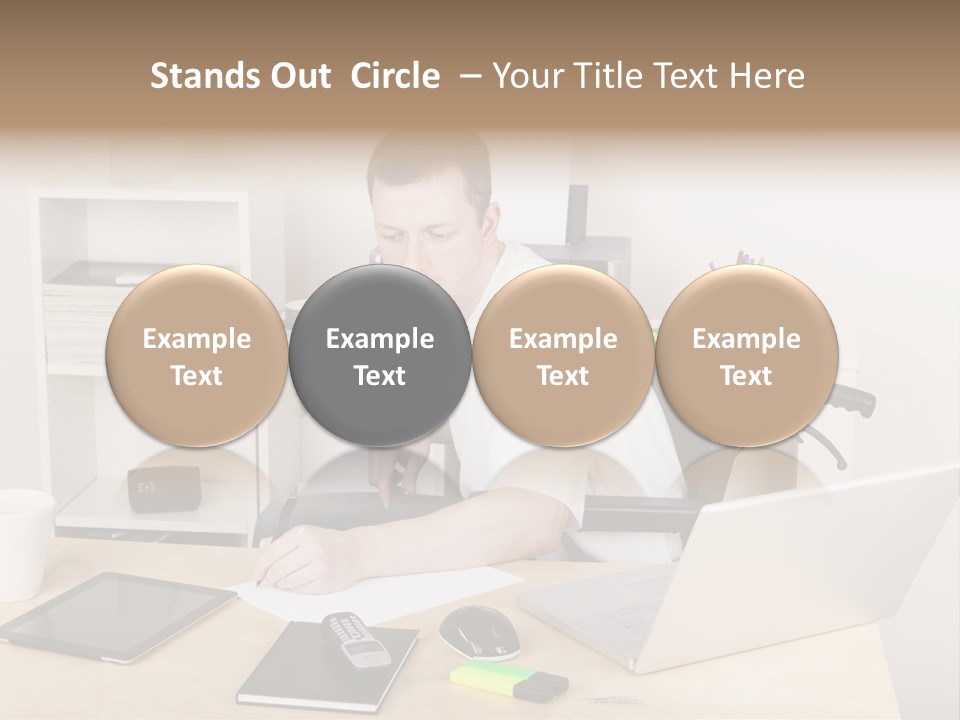 Stands Out Circle – Your Title Text Here

Example Text

Example Text

Example Text

Example Text